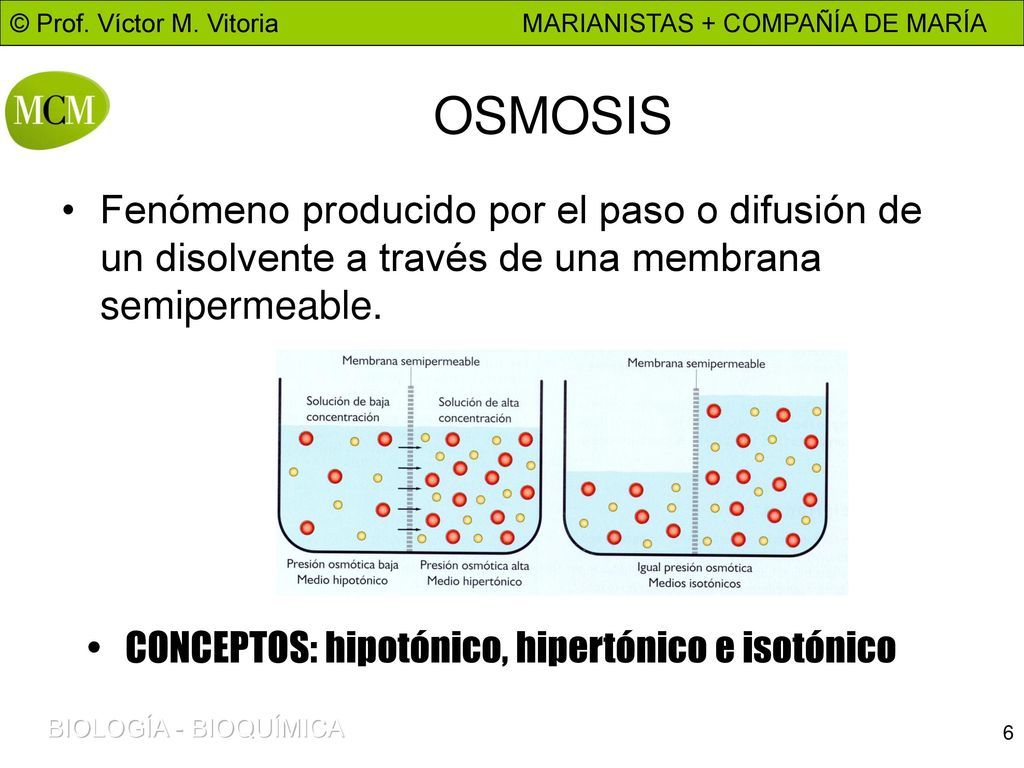 © Prof. Víctor M. Vitoria MARIANISTAS + COMPAÑÍA DE MARÍA

MCM

OSMOSIS

• Fenómeno producido por el paso o difusión de un disolvente a través de una membrana semipermeable.

Membrana semipermeable

Solución de baja concentración

Solución de alta concentración

Presión osmótica baja
Medio hipotónico

Presión osmótica alta
Medio hipertónico

Membrana semipermeable

Igual presión osmótica
Medios isotónicos

• CONCEPTOS: hipotónico, hipertónico e isotónico

BIOLOGÍA - BIOQUÍMICA

6